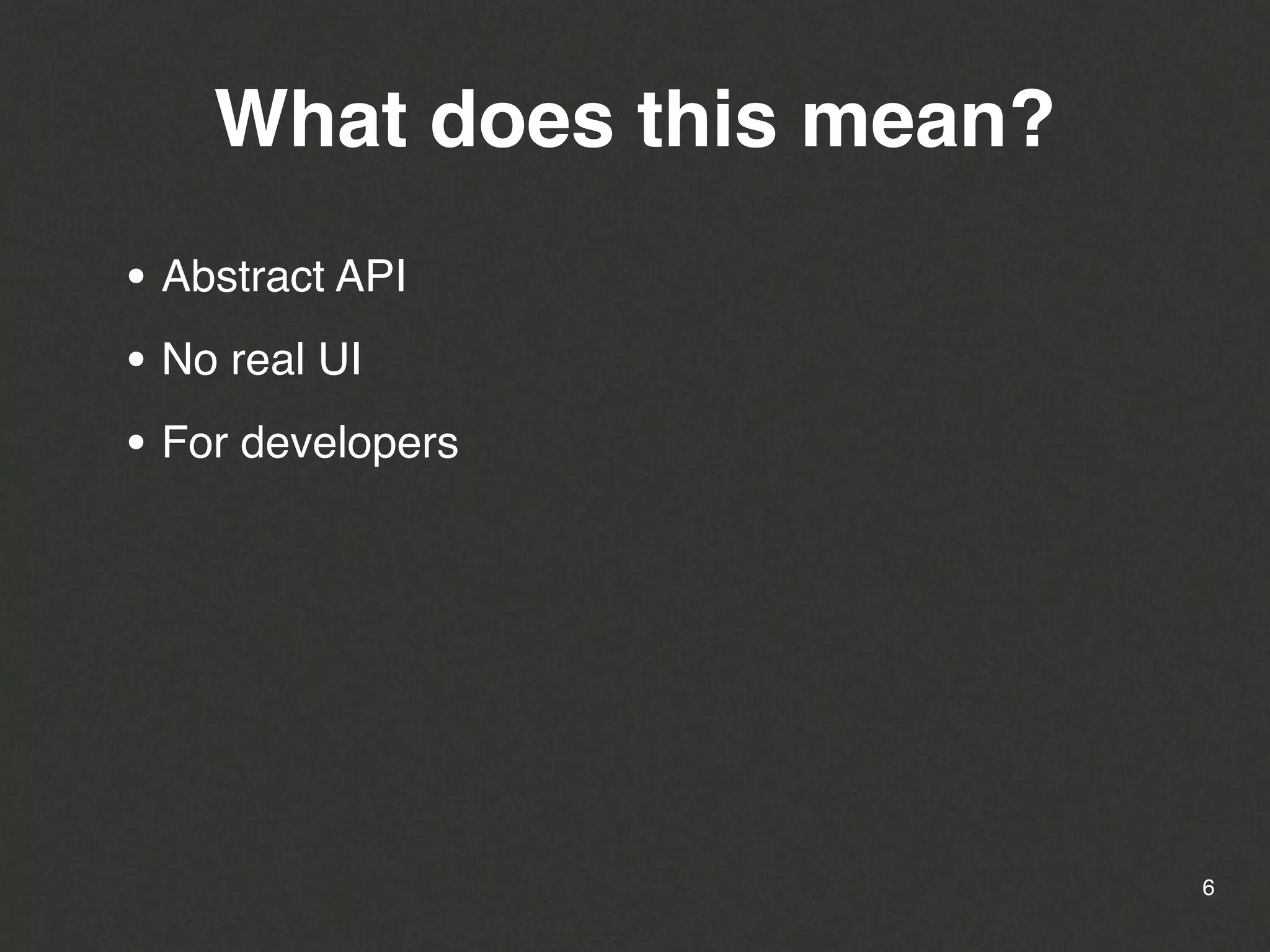 What does this mean?

• Abstract API
• No real UI
• For developers

6